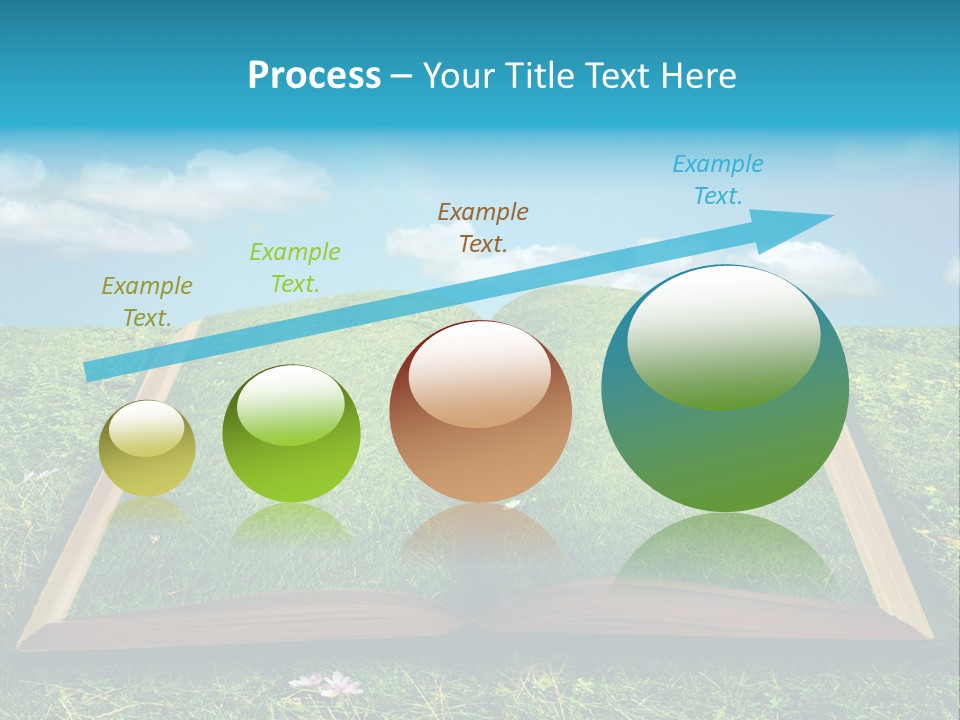 Process – Your Title Text Here

Example Text.

Example Text.

Example Text.

Example Text.